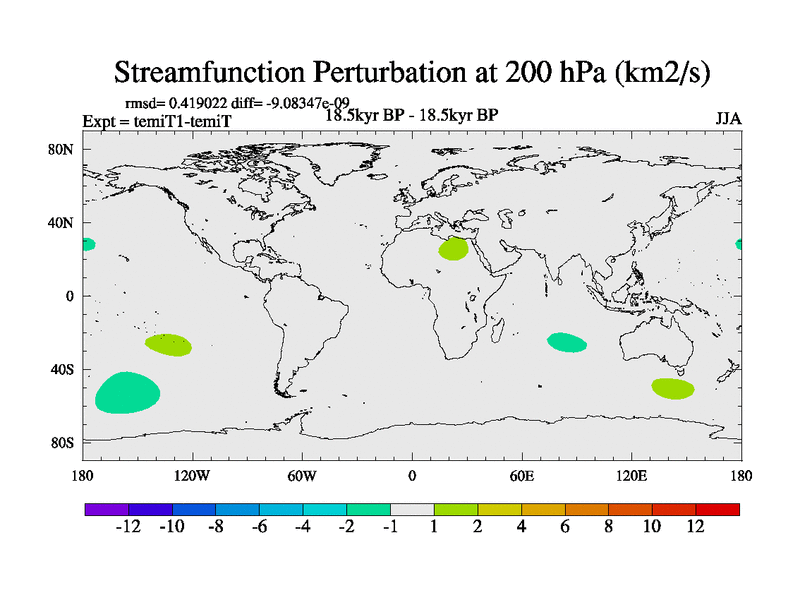 Streamfunction Perturbation at 200 hPa (km2/s)

rmsd= 0.419022 diff= -9.08347e-09
Expt = temiT1-temiT
18.5kyr BP - 18.5kyr BP
JJA

80N
40N
0
40S
80S

180
120W
60W
0
60E
120E
180

-12 -10 -8 -6 -4 -2 -1 1 2 4 6 8 10 12